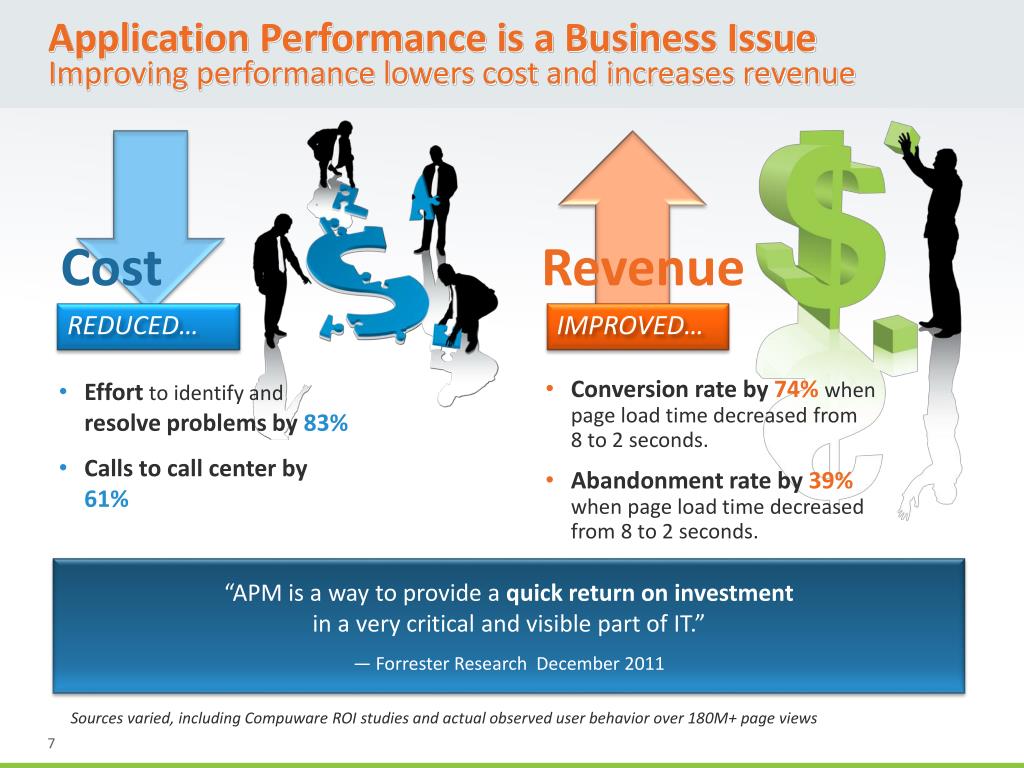 Application Performance is a Business Issue
Improving performance lowers cost and increases revenue

Cost
REDUCED…

• Effort to identify and resolve problems by 83%
• Calls to call center by 61%

Revenue
IMPROVED…

• Conversion rate by 74% when page load time decreased from 8 to 2 seconds.
• Abandonment rate by 39% when page load time decreased from 8 to 2 seconds.

“APM is a way to provide a quick return on investment in a very critical and visible part of IT.”
— Forrester Research December 2011

Sources varied, including Compuware ROI studies and actual observed user behavior over 180M+ page views

7